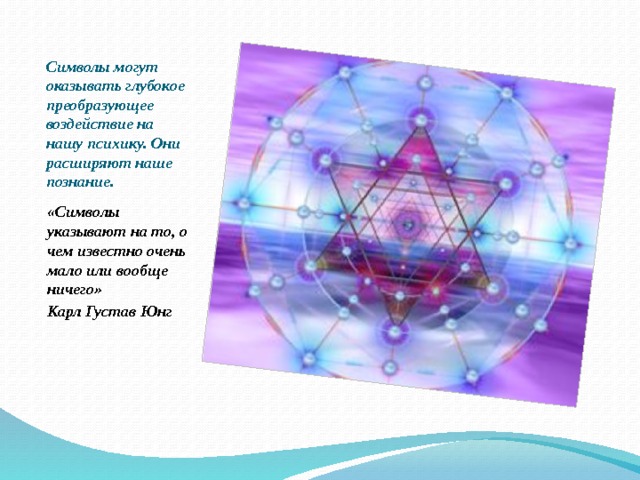 Символы могут оказывать глубокое преобразующее воздействие на нашу психику. Они расширяют наше познание.

«Символы указывают на то, о чем известно очень мало или вообще ничего»

Карл Густав Юнг